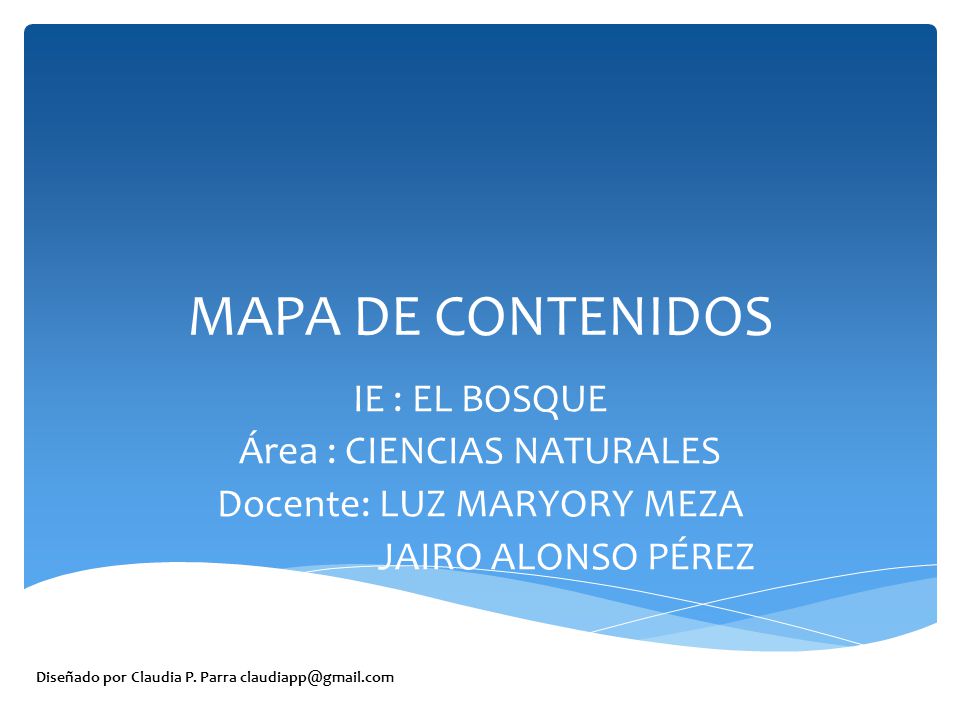 MAPA DE CONTENIDOS

IE : EL BOSQUE
Área : CIENCIAS NATURALES
Docente: LUZ MARYORY MEZA
JAIRO ALONSO PÉREZ

Diseñado por Claudia P. Parra claudiapp@gmail.com